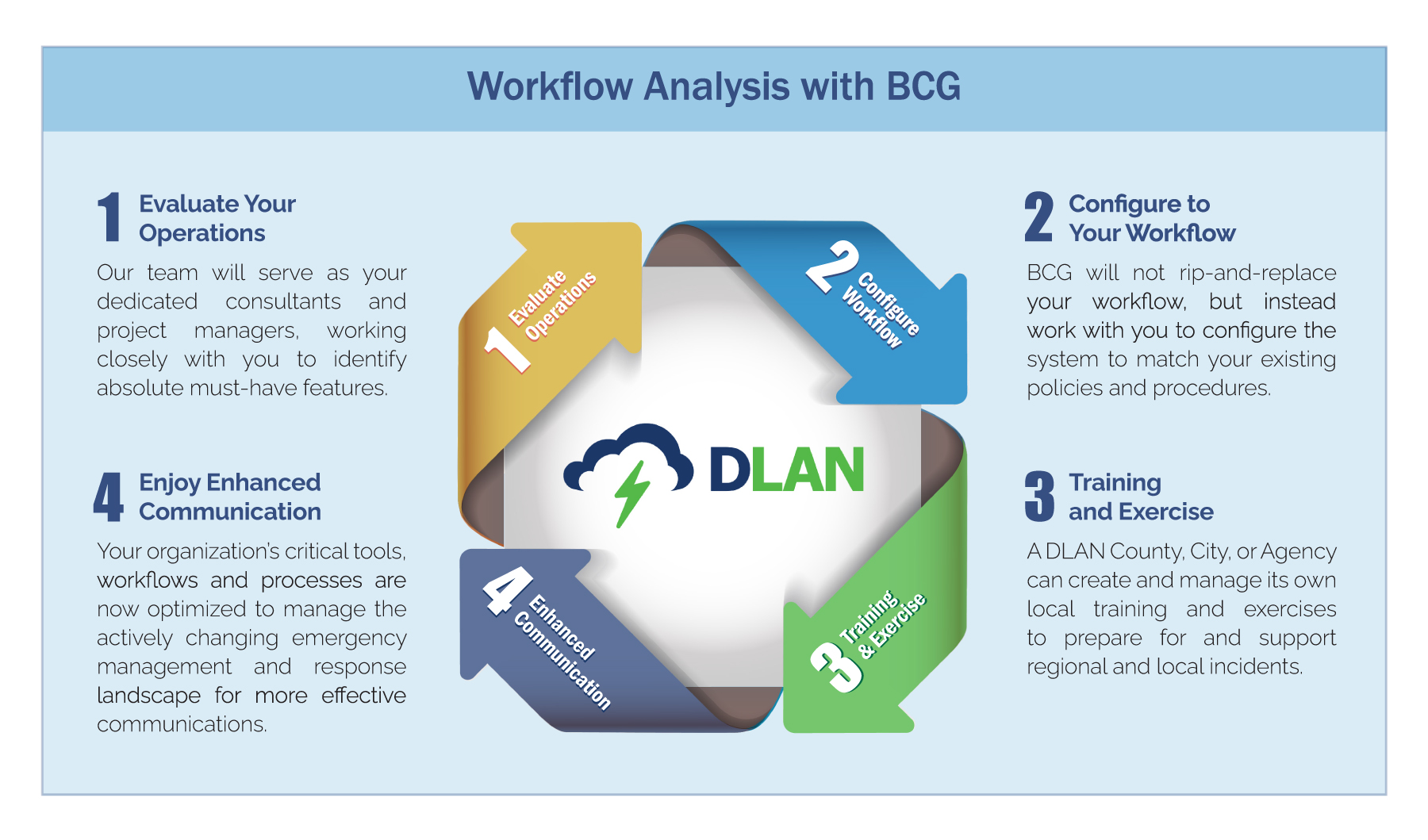 Workflow Analysis with BCG

1 Evaluate Your Operations

Our team will serve as your dedicated consultants and project managers, working closely with you to identify absolute must-have features.

4 Enjoy Enhanced Communication

Your organization's critical tools, workflows and processes are now optimized to manage the actively changing emergency management and response landscape for more effective communications.

1 Evaluate Operations

2 Configure Workflow

DLAN

4 Enhanced Communication

3 Training & Exercise

2 Configure to Your Workflow

BCG will not rip-and-replace your workflow, but instead work with you to configure the system to match your existing policies and procedures.

3 Training and Exercise

A DLAN County, City, or Agency can create and manage its own local training and exercises to prepare for and support regional and local incidents.